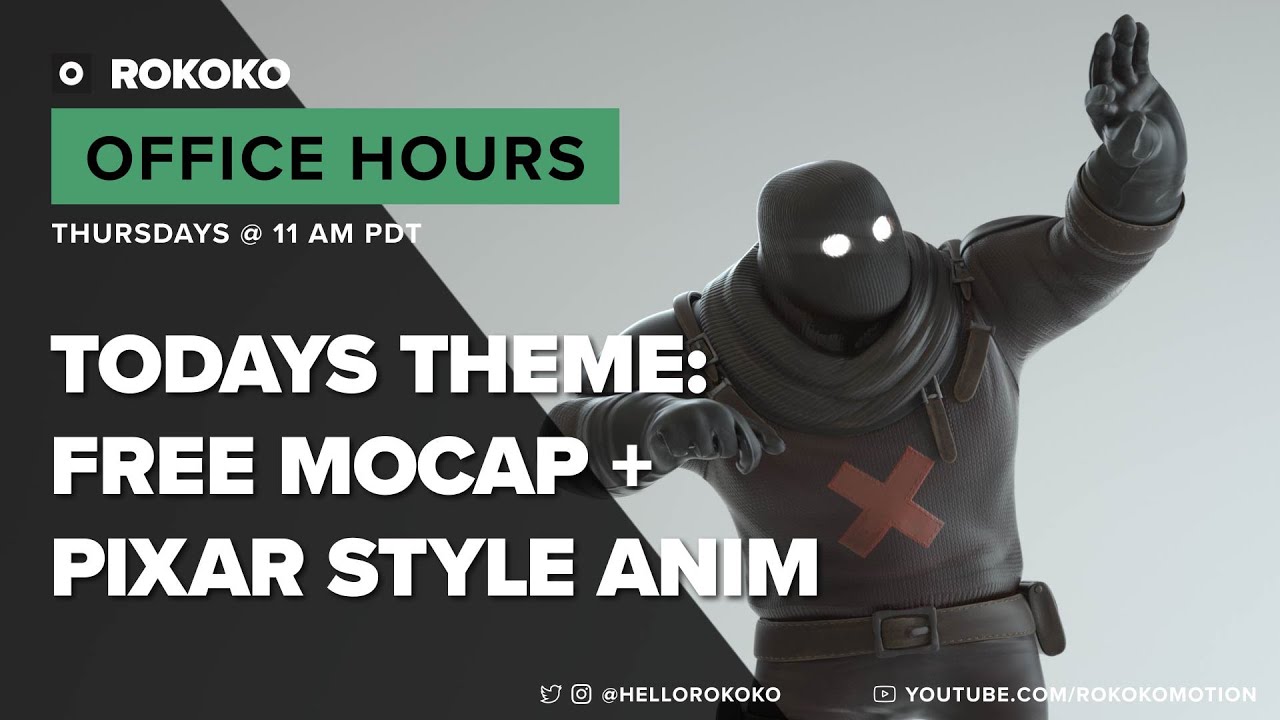 ROKOKO

OFFICE HOURS

THURSDAYS @ 11 AM PDT

TODAYS THEME: FREE MOCAP + PIXAR STYLE ANIM

@HELLOROKOKO

YOUTUBE.COM/ROKOKOMOTION